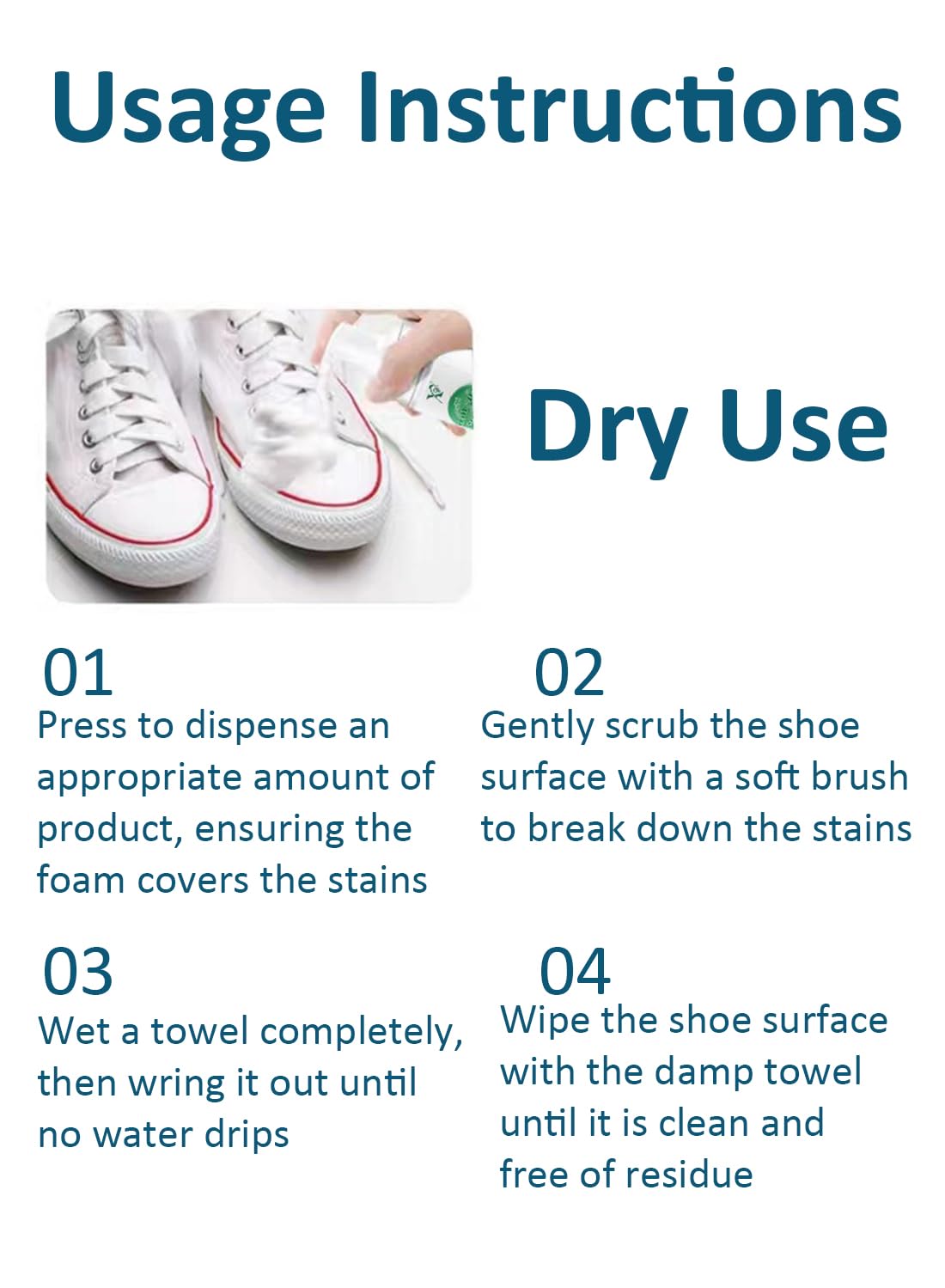 Usage Instructions

Dry Use

01
Press to dispense an appropriate amount of product, ensuring the foam covers the stains

02
Gently scrub the shoe surface with a soft brush to break down the stains

03
Wet a towel completely, then wring it out until no water drips

04
Wipe the shoe surface with the damp towel until it is clean and free of residue